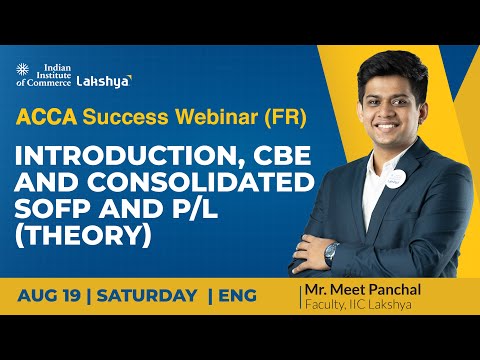 Indian Institute of Commerce Lakshya

ACCA Success Webinar (FR)

INTRODUCTION, CBE AND CONSOLIDATED SOFP AND P/L (THEORY)

AUG 19 | SATURDAY | ENG

Mr. Meet Panchal
Faculty, IIC Lakshya